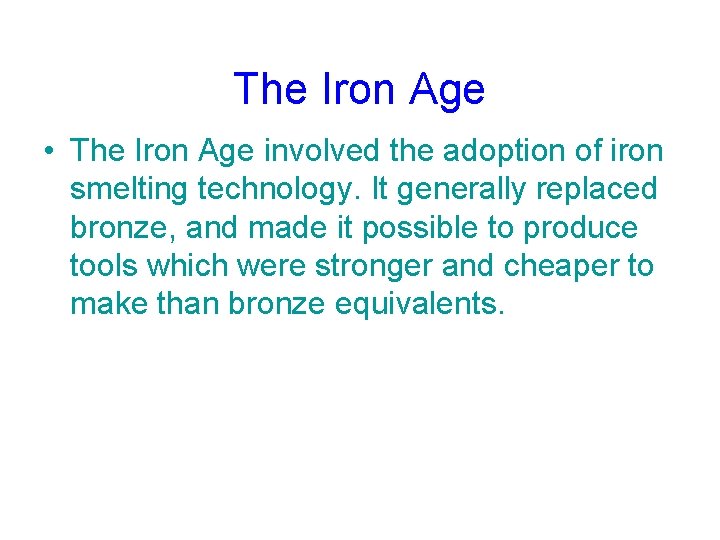 The Iron Age

• The Iron Age involved the adoption of iron smelting technology. It generally replaced bronze, and made it possible to produce tools which were stronger and cheaper to make than bronze equivalents.